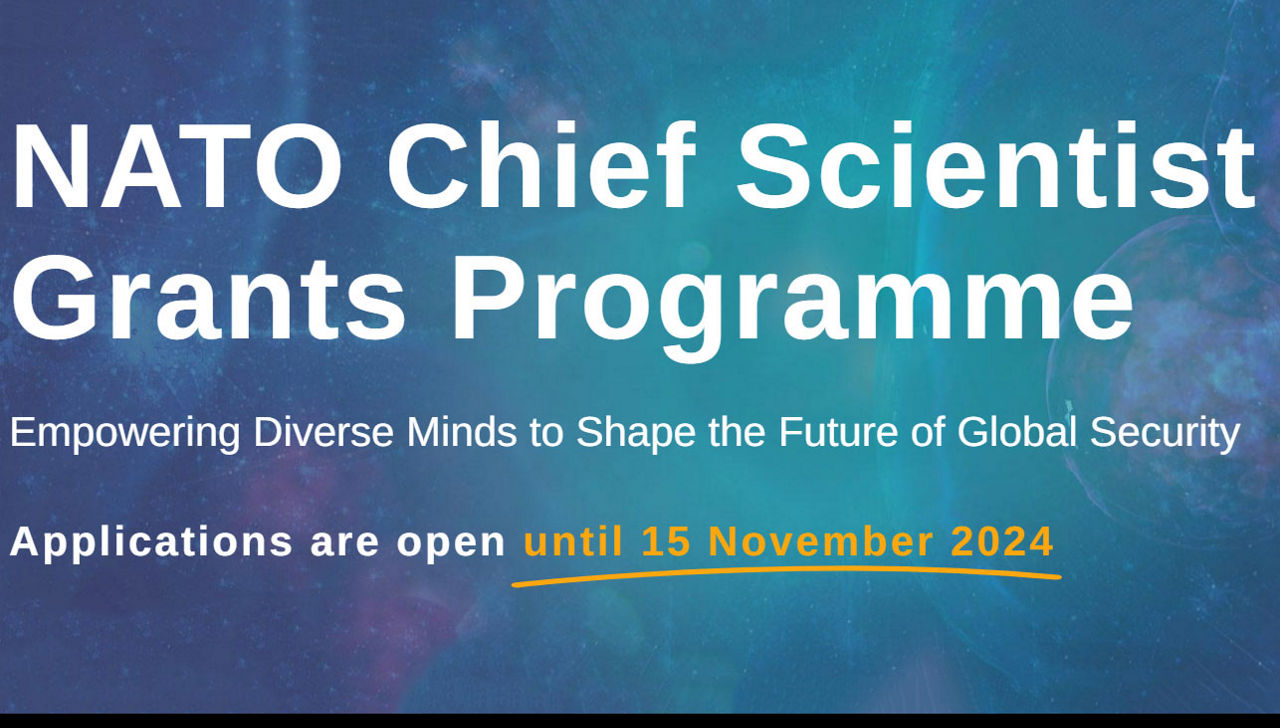 NATO Chief Scientist Grants Programme

Empowering Diverse Minds to Shape the Future of Global Security

Applications are open until 15 November 2024